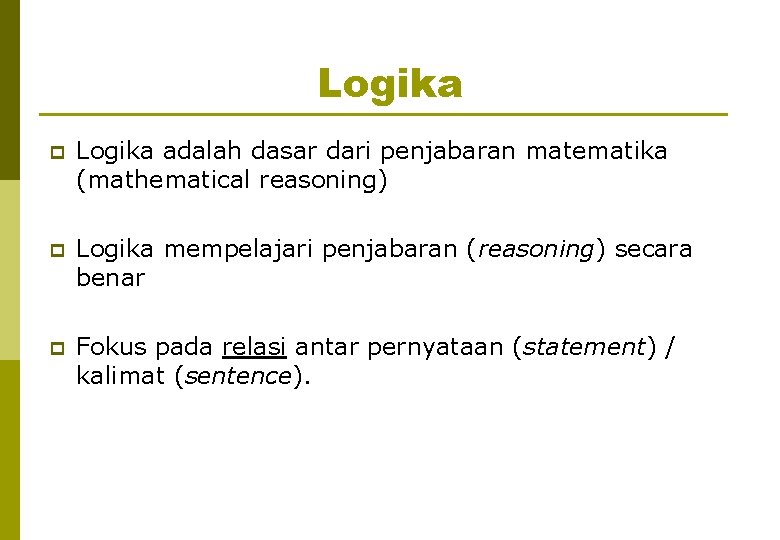 Logika

Logika adalah dasar dari penjabaran matematika (mathematical reasoning)

Logika mempelajari penjabaran (reasoning) secara benar

Fokus pada relasi antar pernyataan (statement) / kalimat (sentence).